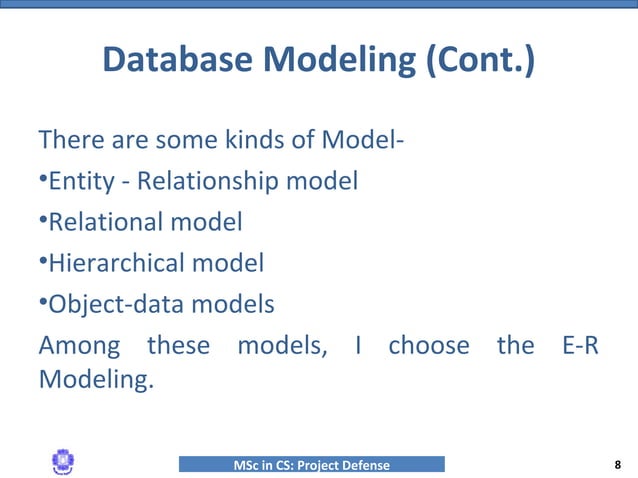 Database Modeling (Cont.)

There are some kinds of Model-

•Entity - Relationship model

•Relational model

•Hierarchical model

•Object-data models

Among these models, I choose the E-R Modeling.

MSc in CS: Project Defense

8